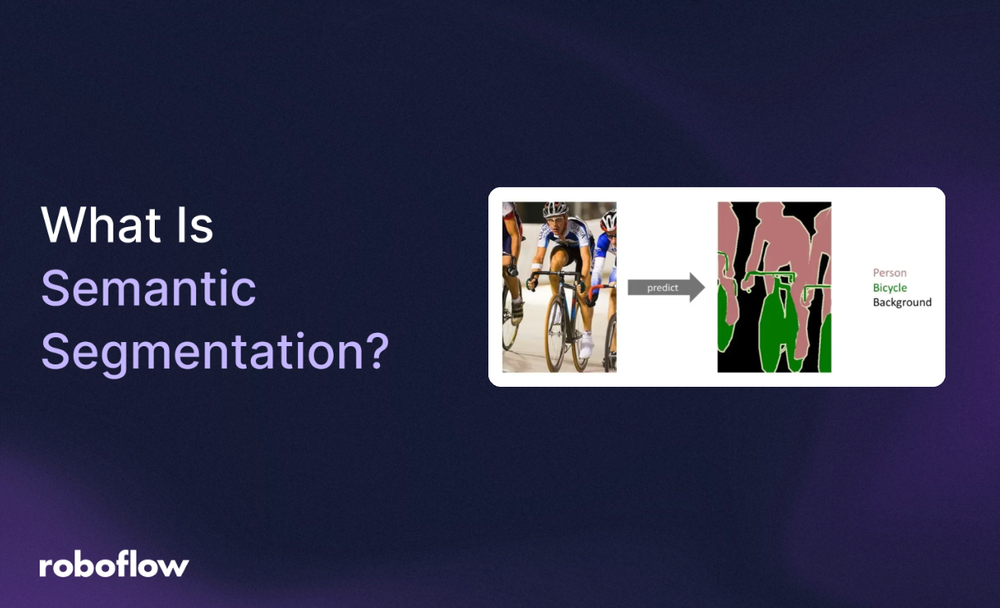 What Is Semantic Segmentation?

predict

Person
Bicycle
Background

roboflow